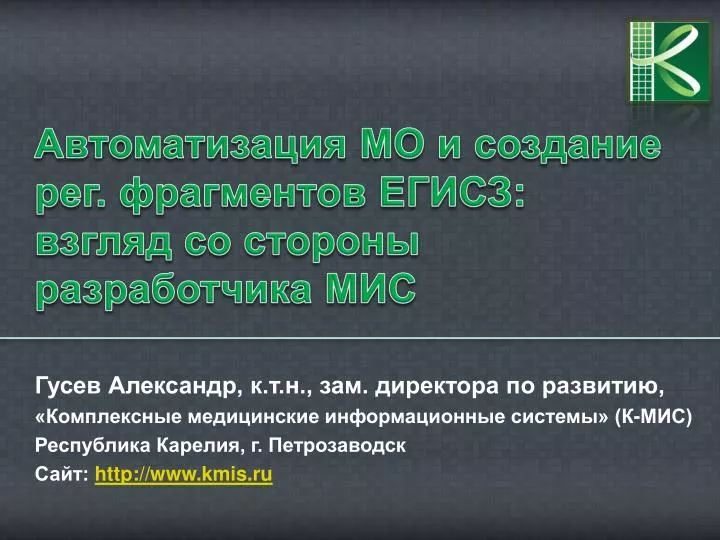 Автоматизация МО и создание рег. фрагментов ЕГИСЗ: взгляд со стороны разработчика МИС

Гусев Александр, к.т.н., зам. директора по развитию,
«Комплексные медицинские информационные системы» (К-МИС)
Республика Карелия, г. Петрозаводск
Сайт: http://www.kmis.ru